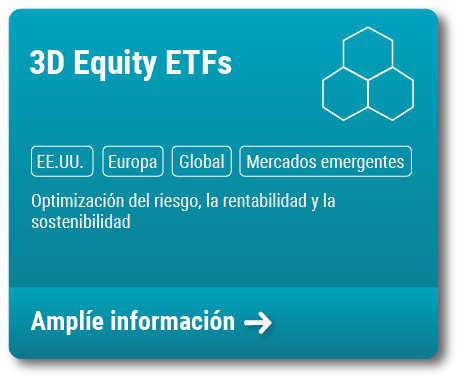 3D Equity ETFs

EE.UU.

Europa

Global

Mercados emergentes

Optimización del riesgo, la rentabilidad y la sostenibilidad

Amplíe información →